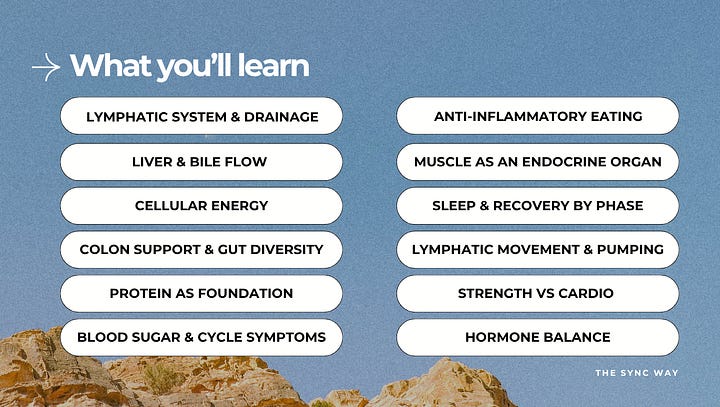 What you'll learn

LYMPHATIC SYSTEM & DRAINAGE

LIVER & BILE FLOW

CELLULAR ENERGY

COLON SUPPORT & GUT DIVERSITY

PROTEIN AS FOUNDATION

BLOOD SUGAR & CYCLE SYMPTOMS

ANTI-INFLAMMATORY EATING

MUSCLE AS AN ENDOCRINE ORGAN

SLEEP & RECOVERY BY PHASE

LYMPHATIC MOVEMENT & PUMPING

STRENGTH VS CARDIO

HORMONE BALANCE

THE SYNC WAY